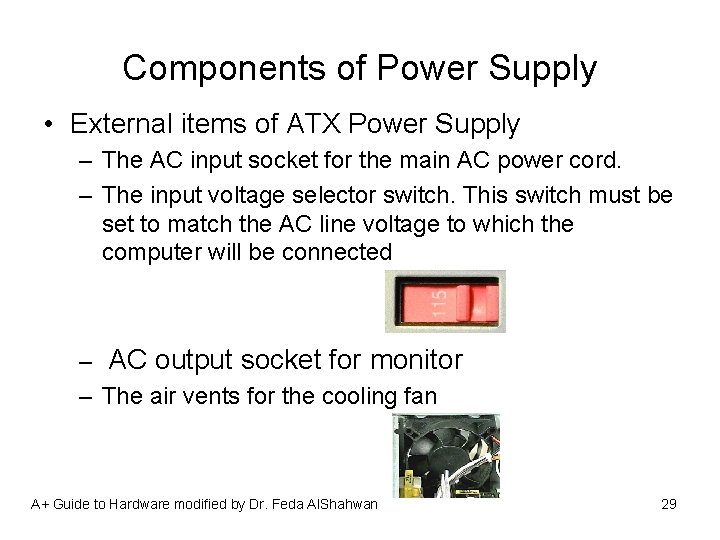 Components of Power Supply

• External items of ATX Power Supply

– The AC input socket for the main AC power cord.

– The input voltage selector switch. This switch must be set to match the AC line voltage to which the computer will be connected

115

– AC output socket for monitor

– The air vents for the cooling fan

A+ Guide to Hardware modified by Dr. Feda AlShahwan

29